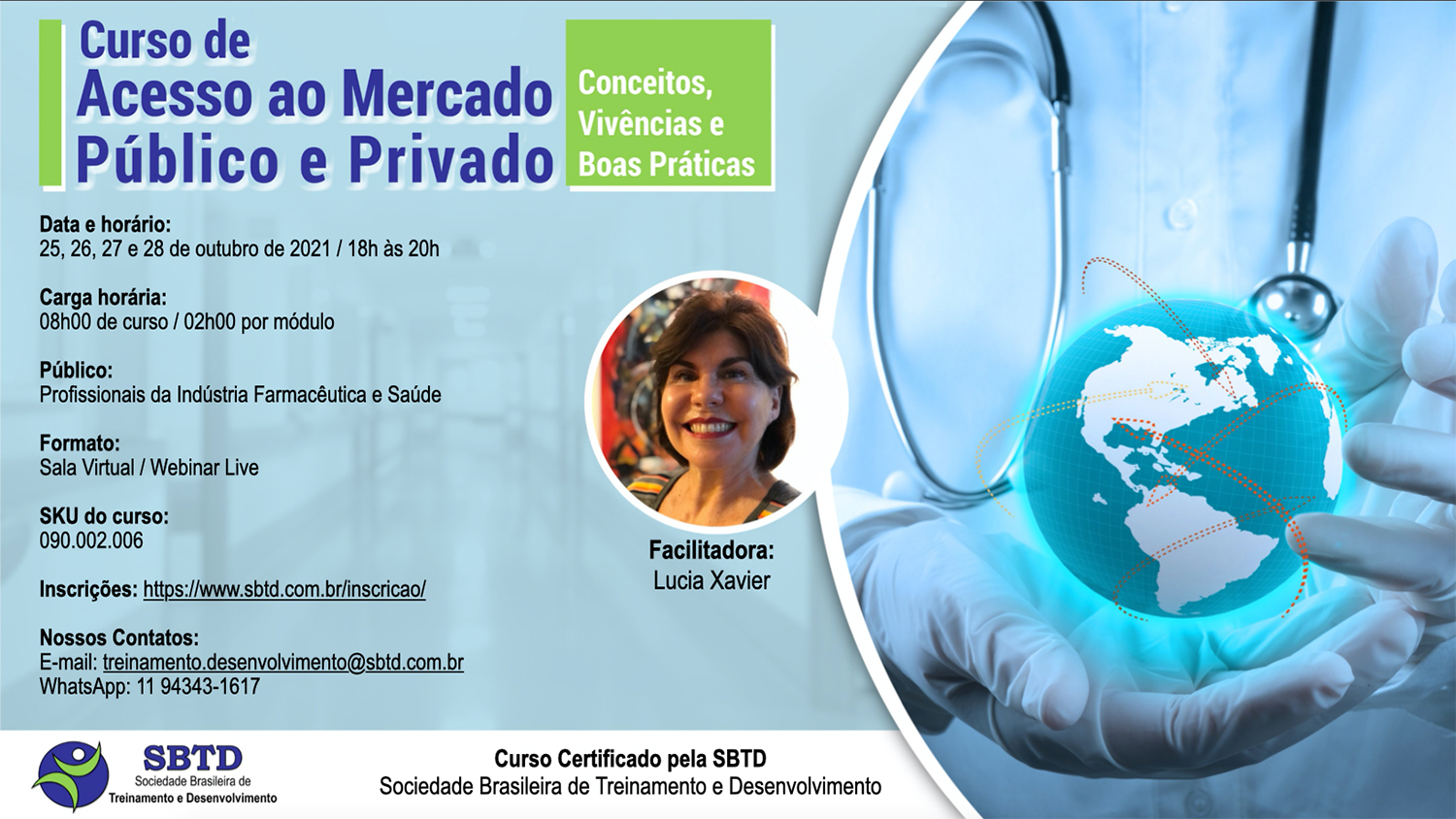 Curso de
Acesso ao Mercado
Público e Privado

Conceitos, Vivências e Boas Práticas

Data e horário:
25, 26, 27 e 28 de outubro de 2021 / 18h às 20h

Carga horária:
08h00 de curso / 02h00 por módulo

Público:
Profissionais da Indústria Farmacêutica e Saúde

Formato:
Sala Virtual / Webinar Live

SKU do curso:
090.002.006

Inscrições: https://www.sbtd.com.br/inscricao/

Nossos Contatos:
E-mail: treinamento.desenvolvimento@sbtd.com.br
WhatsApp: 11 94343-1617

Facilitadora:
Lucia Xavier

SBTD
Sociedade Brasileira de
Treinamento e Desenvolvimento

Curso Certificado pela SBTD
Sociedade Brasileira de Treinamento e Desenvolvimento